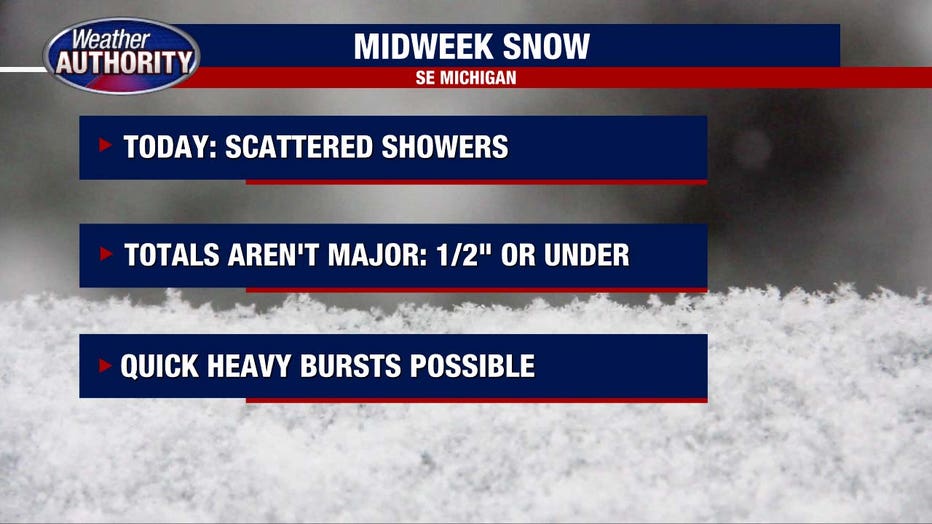 Weather AUTHORITY

MIDWEEK SNOW
SE MICHIGAN

TODAY: SCATTERED SHOWERS

TOTALS AREN'T MAJOR: 1/2" OR UNDER

QUICK HEAVY BURSTS POSSIBLE